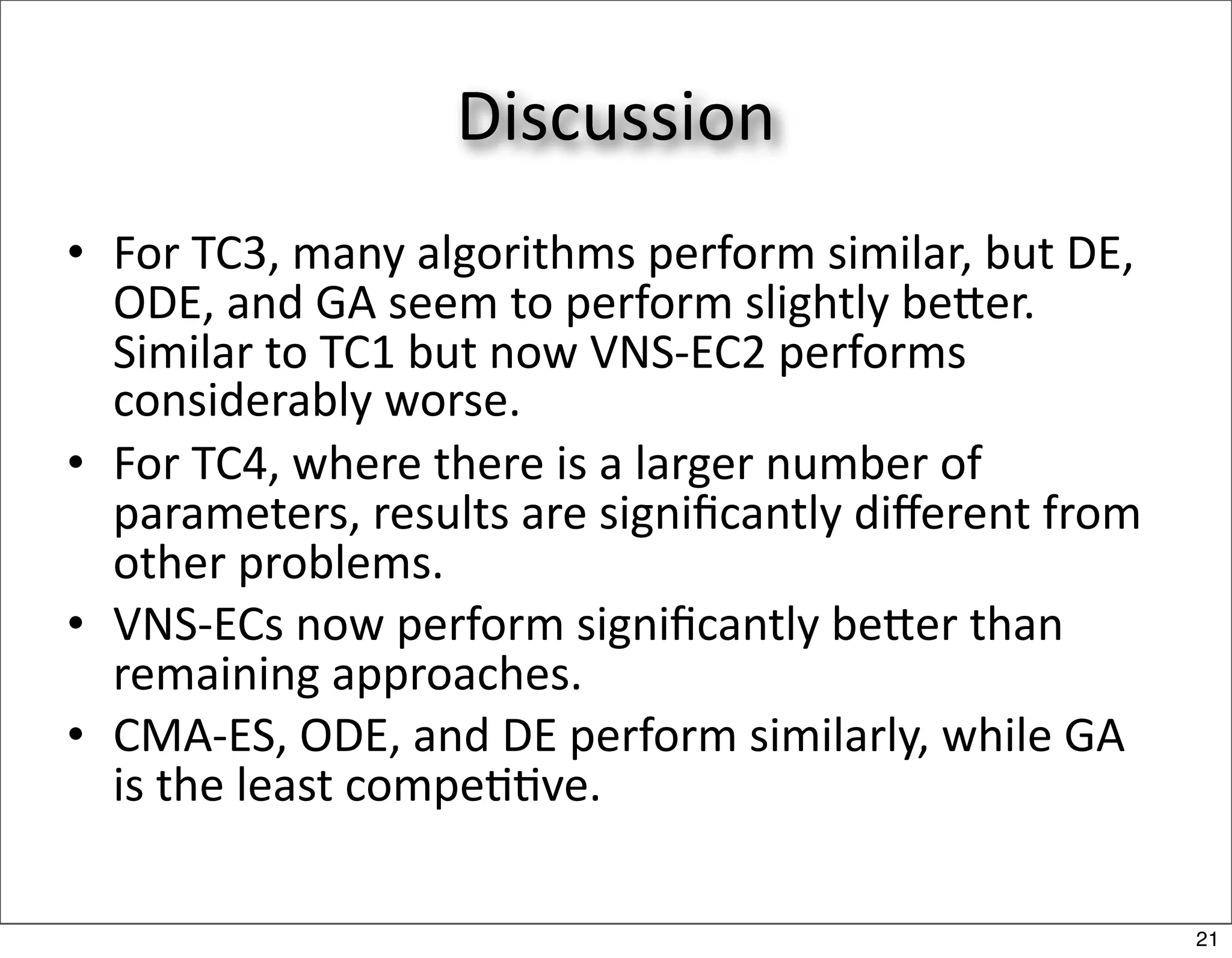 Discussion

• For TC3, many algorithms perform similar, but DE, ODE, and GA seem to perform slightly better. Similar to TC1 but now VNS-EC2 performs considerably worse.

• For TC4, where there is a larger number of parameters, results are significantly different from other problems.

• VNS-ECs now perform significantly better than remaining approaches.

• CMA-ES, ODE, and DE perform similarly, while GA is the least competitive.

21